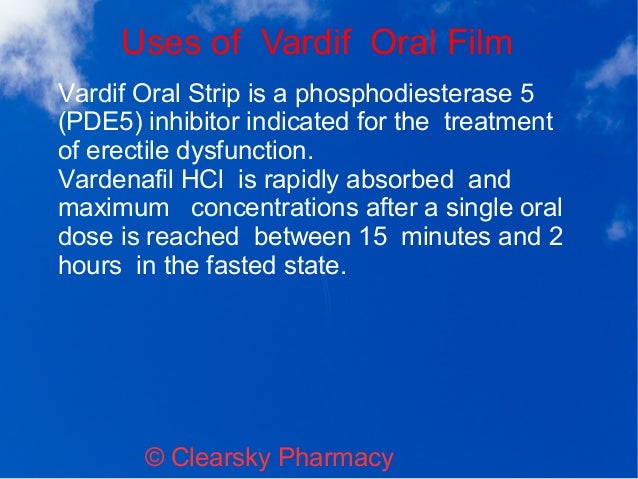 Uses of Vardif Oral Film

Vardif Oral Strip is a phosphodiesterase 5 (PDE5) inhibitor indicated for the treatment of erectile dysfunction.
Vardenafil HCl is rapidly absorbed and maximum concentrations after a single oral dose is reached between 15 minutes and 2 hours in the fasted state.

© Clearsky Pharmacy